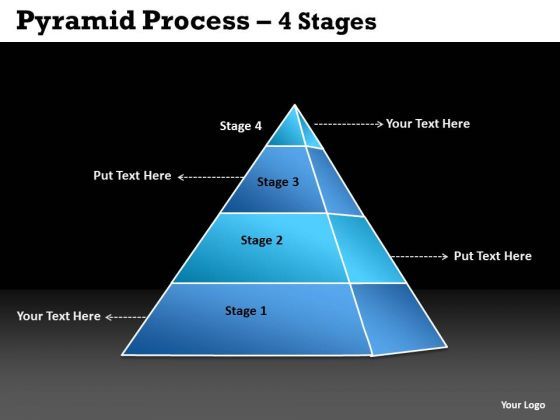 Pyramid Process – 4 Stages

Stage 4

Your Text Here

Put Text Here

Stage 3

Stage 2

Put Text Here

Your Text Here

Stage 1

Your Logo